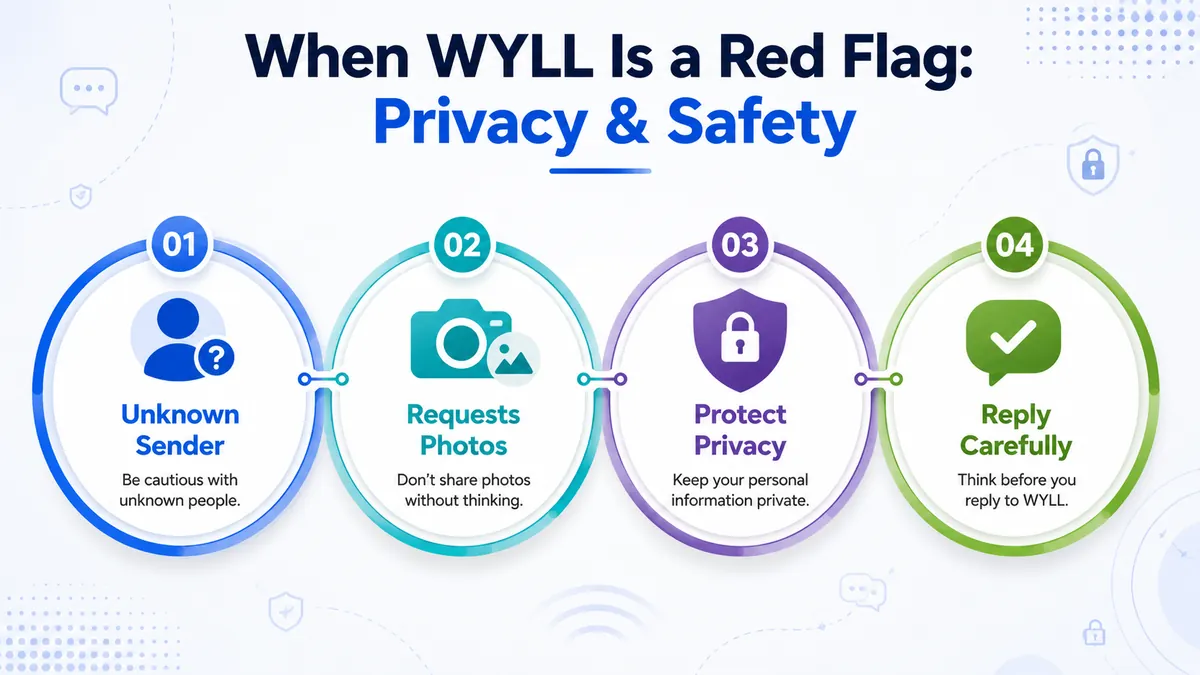 When WYLL Is a Red Flag: Privacy & Safety

01
Unknown Sender
Be cautious with unknown people.

02
Requests Photos
Don't share photos without thinking.

03
Protect Privacy
Keep your personal information private.

04
Reply Carefully
Think before you reply to WYLL.